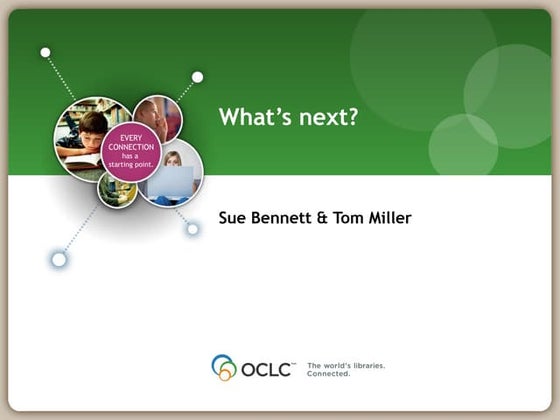 EVERY CONNECTION has a starting point.

What's next?

Sue Bennett & Tom Miller

OCLC™ The world's libraries. Connected.